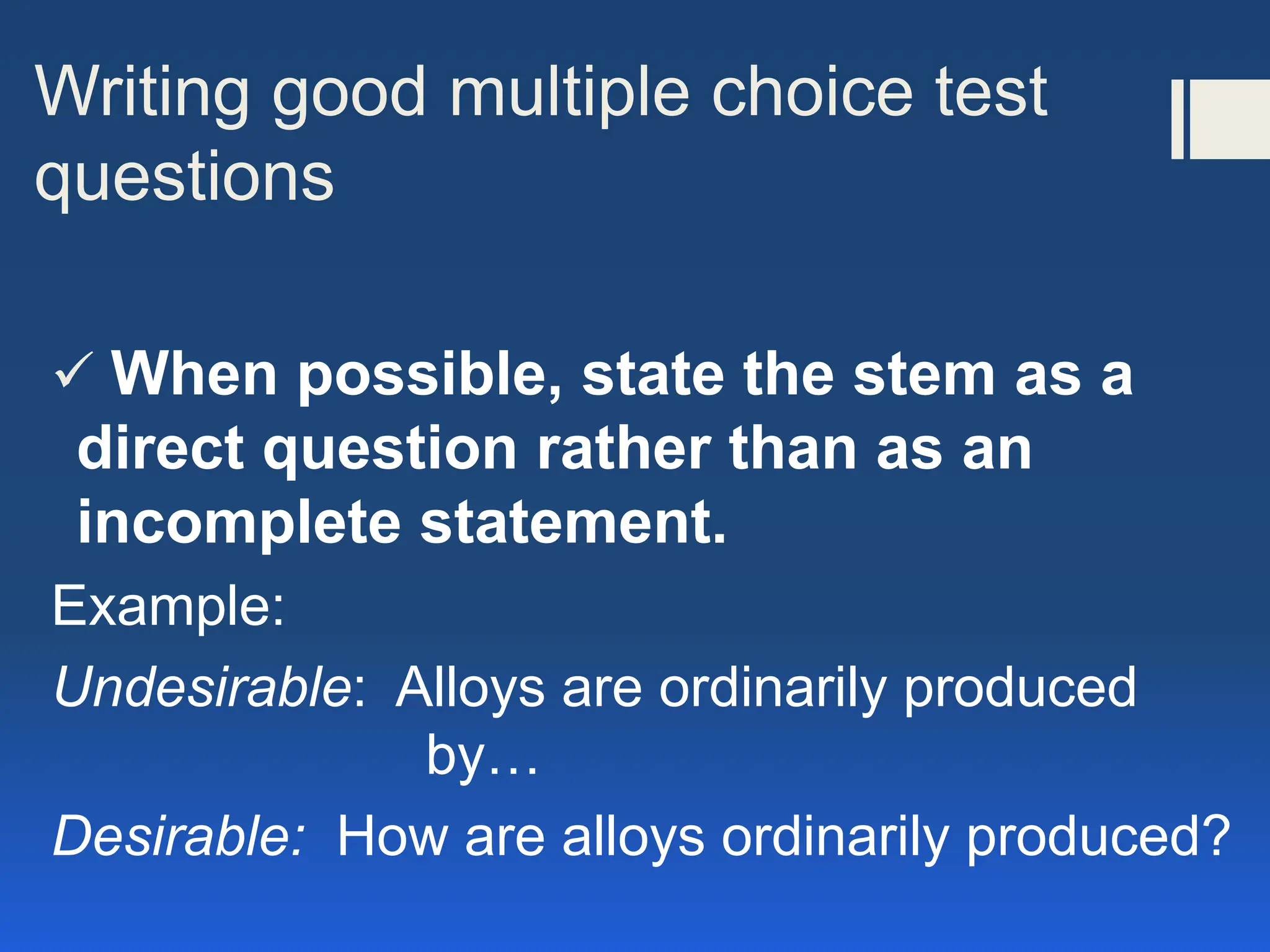 Writing good multiple choice test questions

✓ When possible, state the stem as a direct question rather than as an incomplete statement.

Example:

Undesirable: Alloys are ordinarily produced by…

Desirable: How are alloys ordinarily produced?